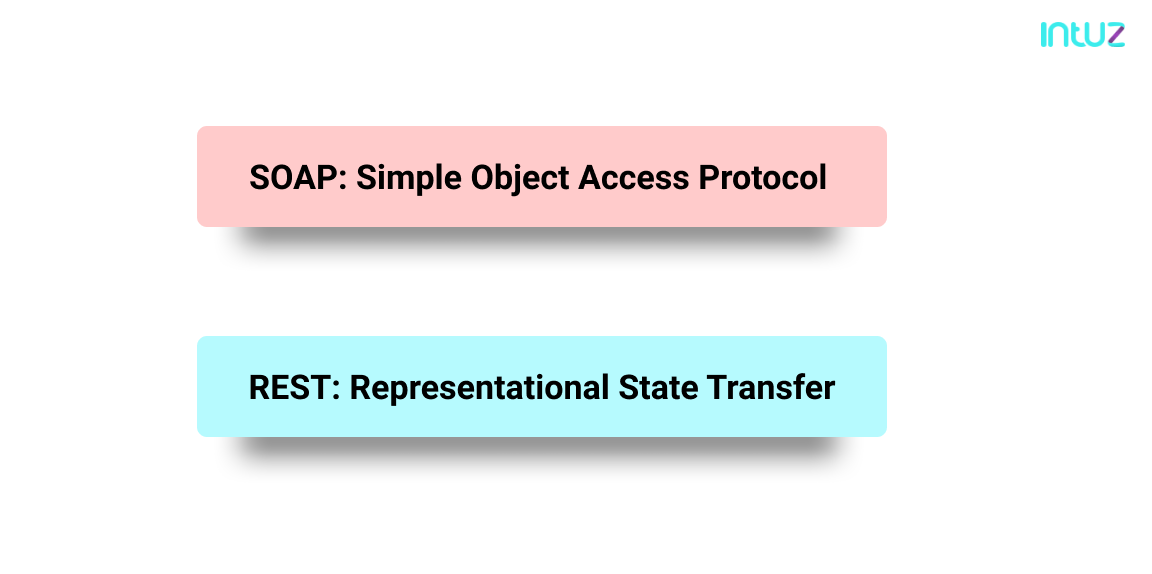 intuz

SOAP: Simple Object Access Protocol

REST: Representational State Transfer